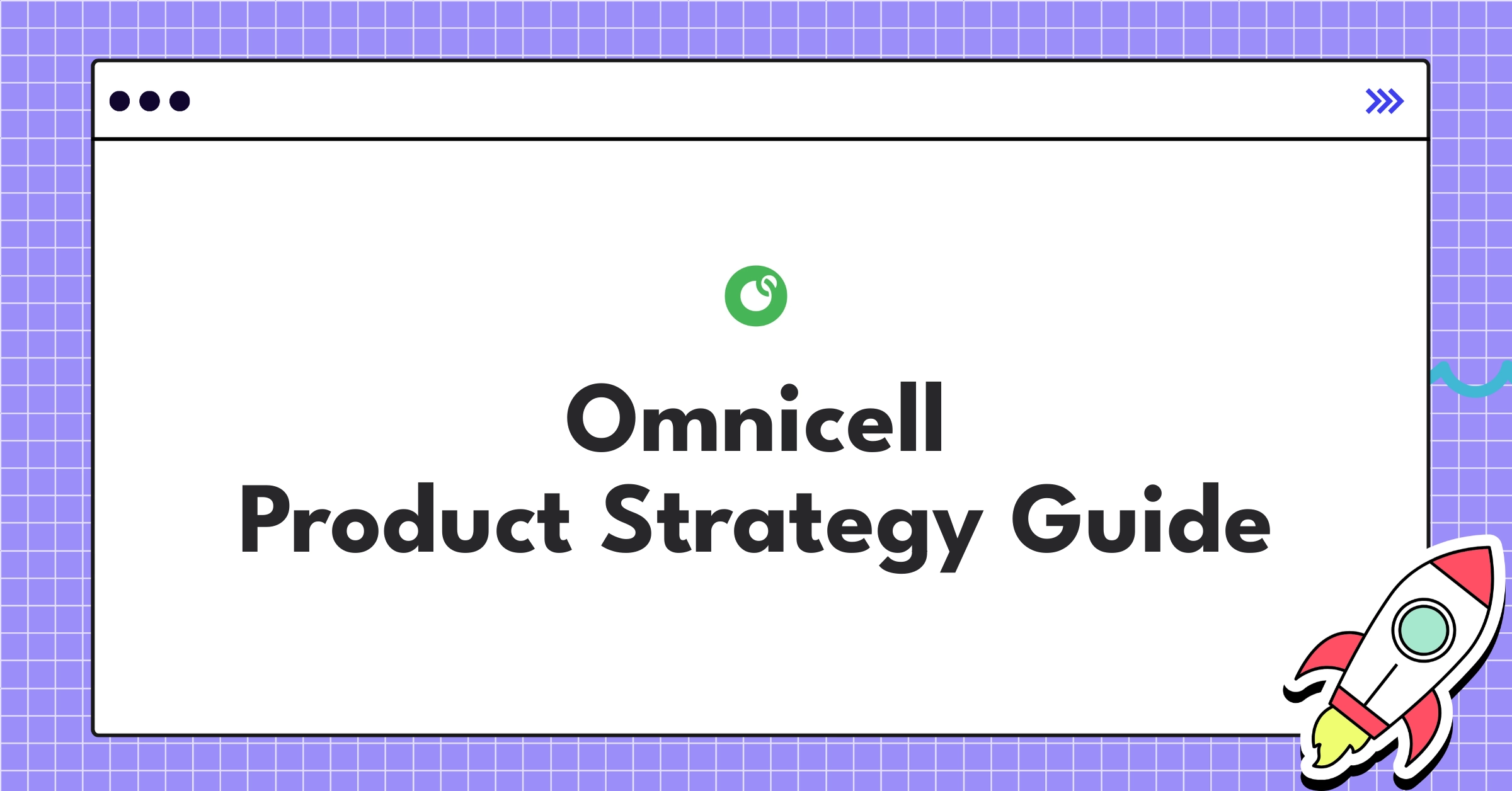 Omnicell
Product Strategy Guide